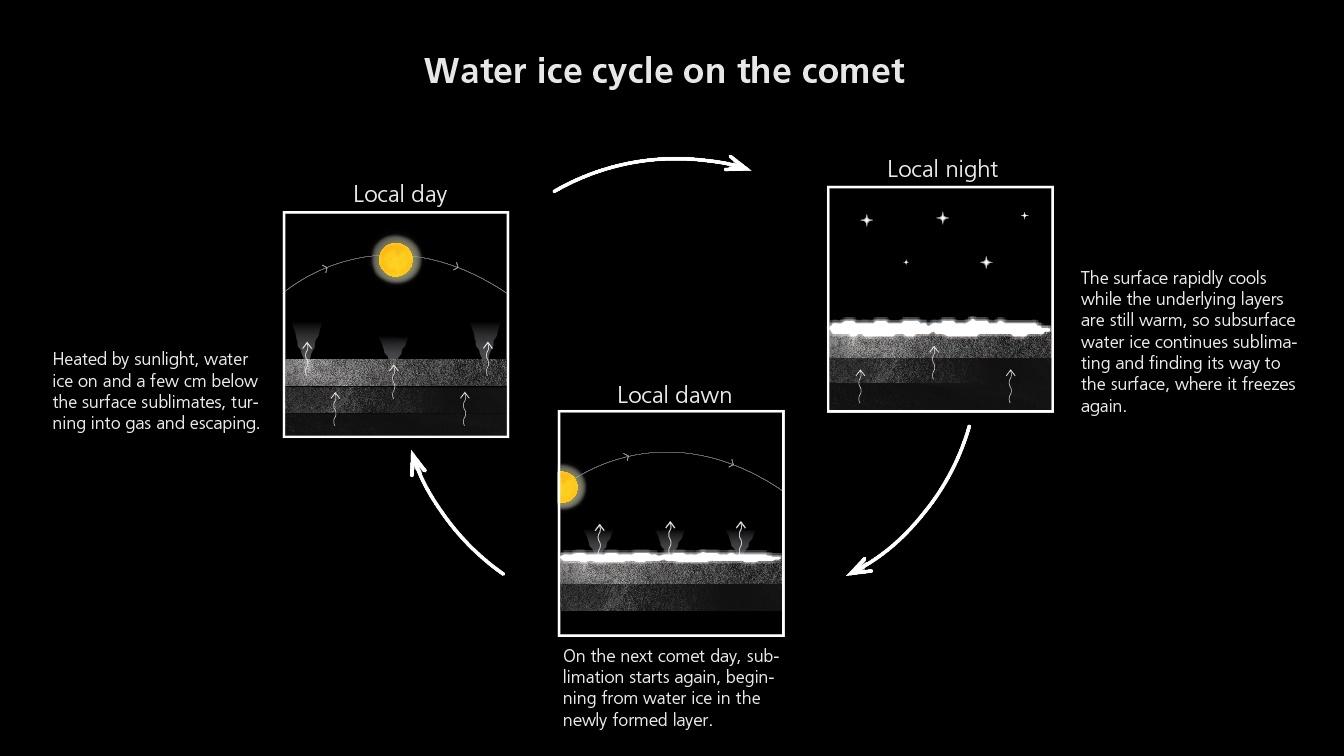 Water ice cycle on the comet

Local day

Heated by sunlight, water ice on and a few cm below the surface sublimates, turning into gas and escaping.

Local night

The surface rapidly cools while the underlying layers are still warm, so subsurface water ice continues sublimating and finding its way to the surface, where it freezes again.

Local dawn

On the next comet day, sublimation starts again, beginning from water ice in the newly formed layer.